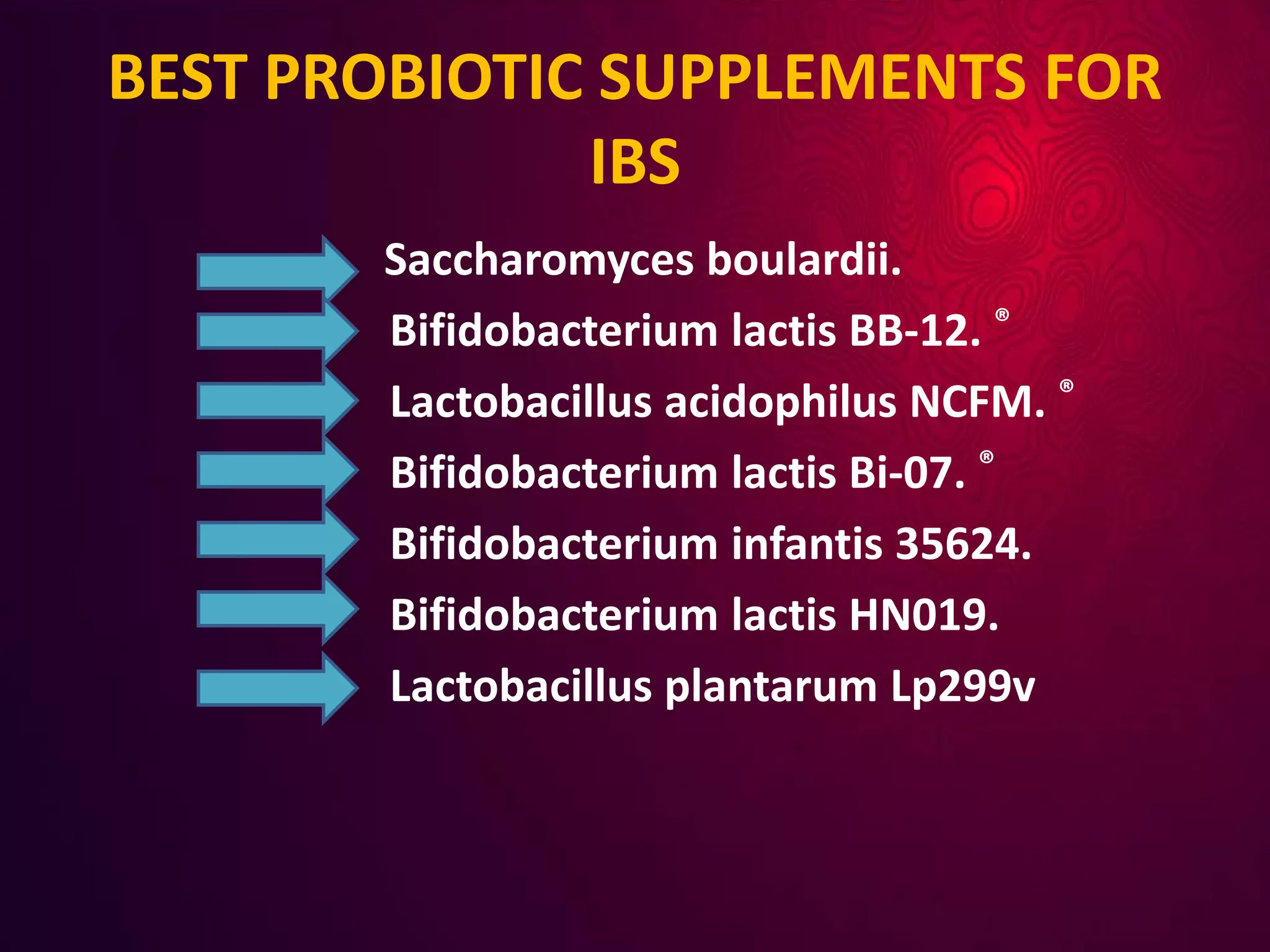 BEST PROBIOTIC SUPPLEMENTS FOR IBS

Saccharomyces boulardii.

Bifidobacterium lactis BB-12. ®

Lactobacillus acidophilus NCFM. ®

Bifidobacterium lactis Bi-07. ®

Bifidobacterium infantis 35624.

Bifidobacterium lactis HN019.

Lactobacillus plantarum Lp299v